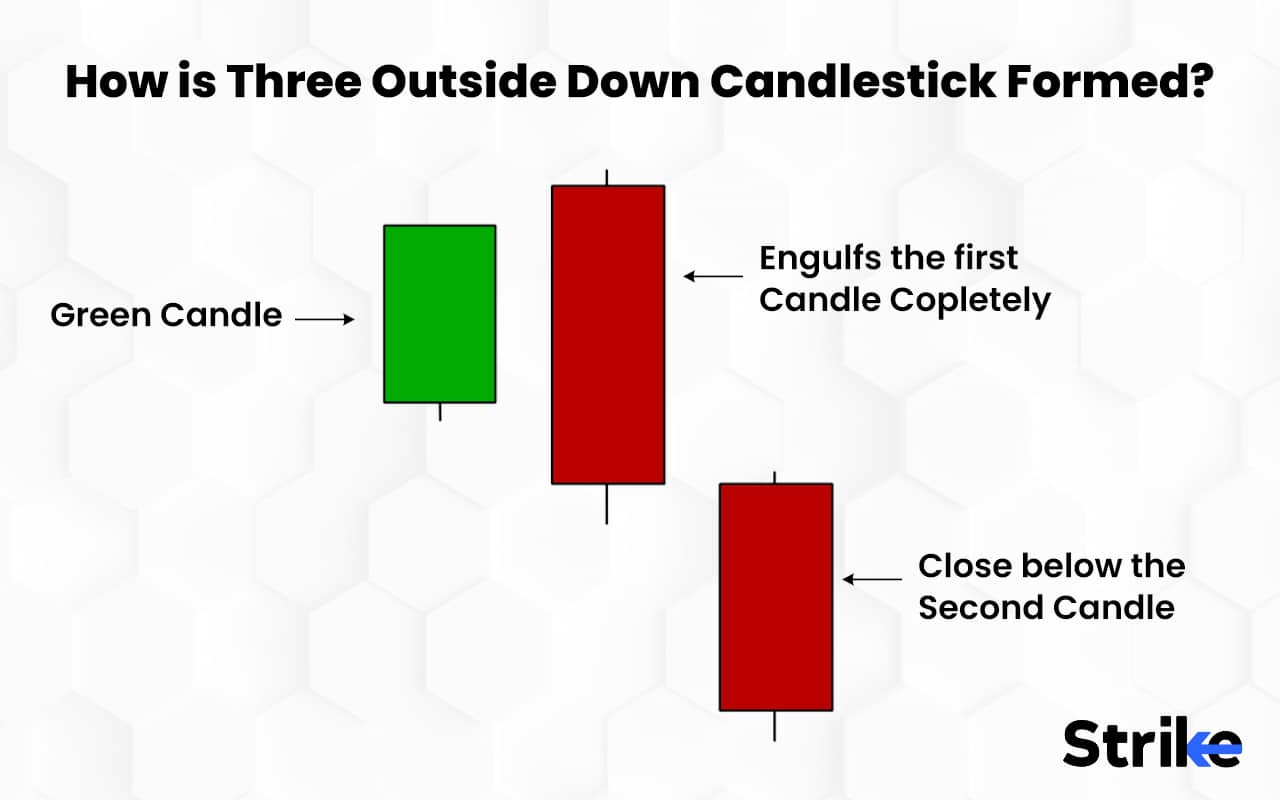 How is Three Outside Down Candlestick Formed?

Green Candle

Engulfs the first Candle Copletely

Close below the Second Candle

Strike